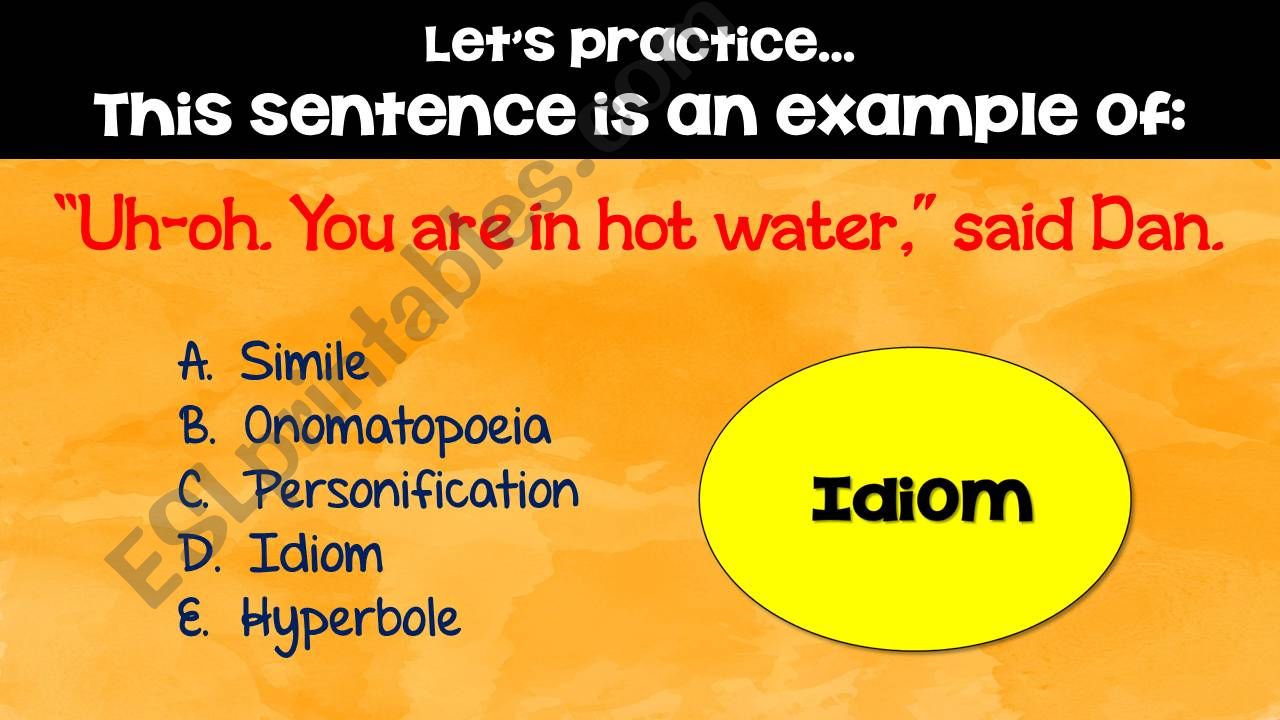 Let's practice...
This sentence is an example of:

"Uh-oh. You are in hot water," said Dan.

A. Simile
B. Onomatopoeia
C. Personification
D. Idiom
E. Hyperbole

Idiom

ESLprintables.com